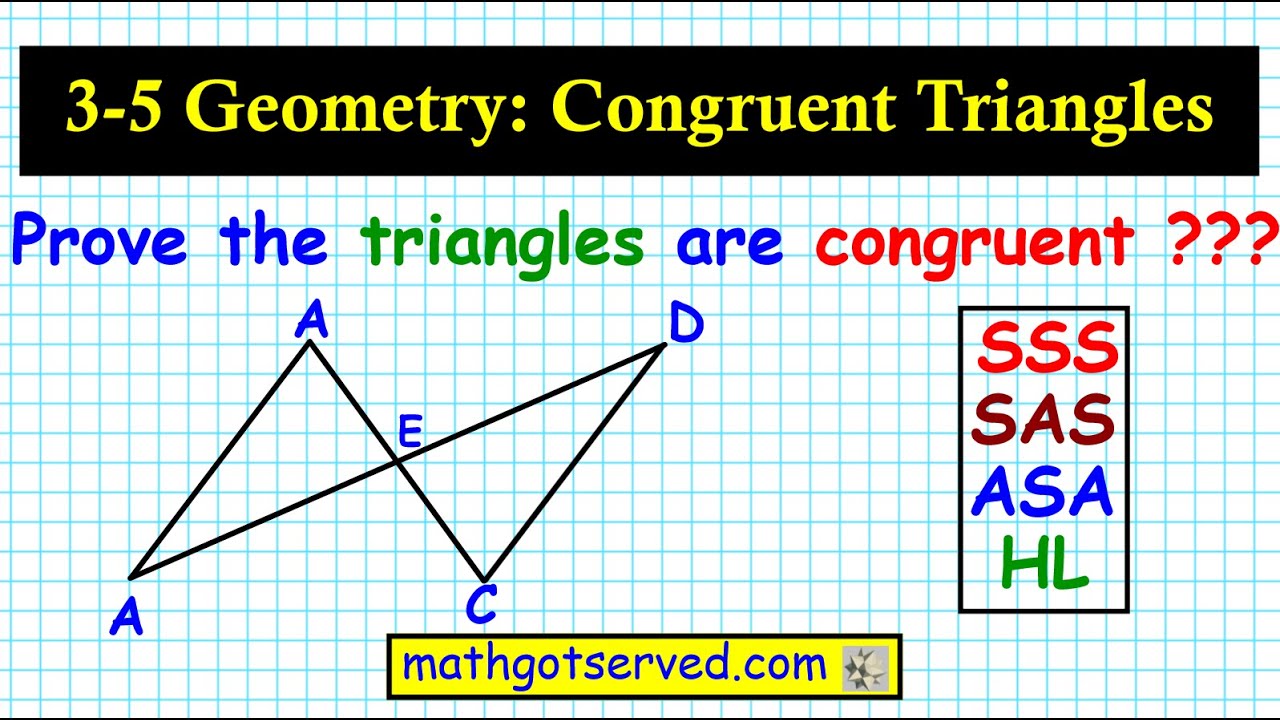 3-5 Geometry: Congruent Triangles

Prove the triangles are congruent ???

A
D
E
A
C

SSS
SAS
ASA
HL

mathgotserved.com